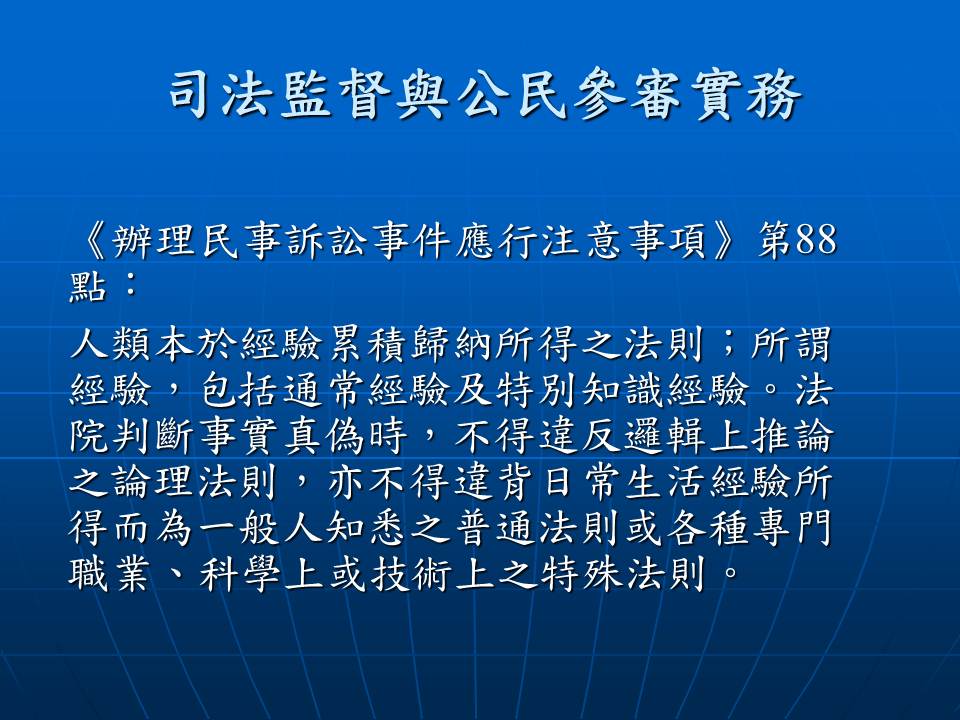 司法監督與公民參審實務

《辦理民事訴訟事件應行注意事項》第88點：

人類本於經驗累積歸納所得之法則；所謂經驗，包括通常經驗及特別知識經驗。法院判斷事實真偽時，不得違反邏輯上推論之論理法則，亦不得違背日常生活經驗所得而為一般人知悉之普通法則或各種專門職業、科學上或技術上之特殊法則。